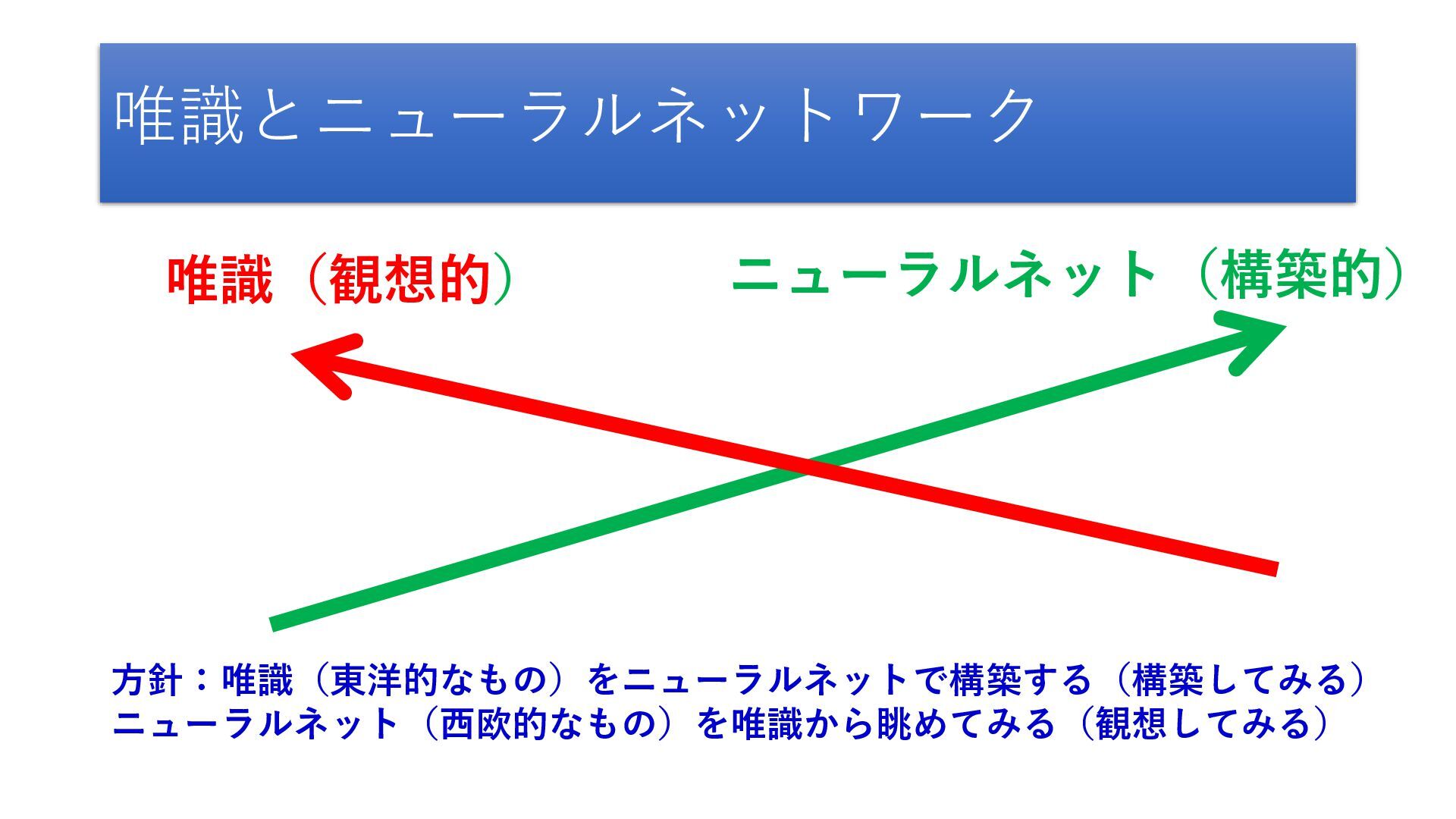 唯識とニューラルネットワーク

唯識（観想的）

ニューラルネット（構築的）

方針：唯識（東洋的なもの）をニューラルネットで構築する（構築してみる）
ニューラルネット（西欧的なもの）を唯識から眺めてみる（観想してみる）